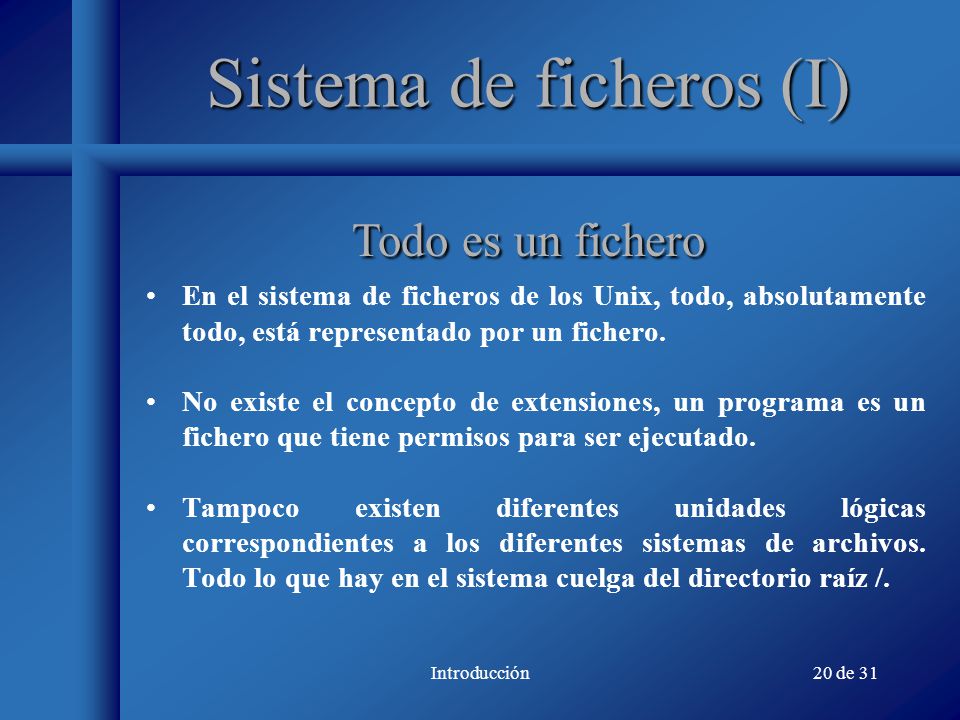 Sistema de ficheros (I)

Todo es un fichero

• En el sistema de ficheros de los Unix, todo, absolutamente todo, está representado por un fichero.

• No existe el concepto de extensiones, un programa es un fichero que tiene permisos para ser ejecutado.

• Tampoco existen diferentes unidades lógicas correspondientes a los diferentes sistemas de archivos. Todo lo que hay en el sistema cuelga del directorio raíz /.

Introducción

20 de 31